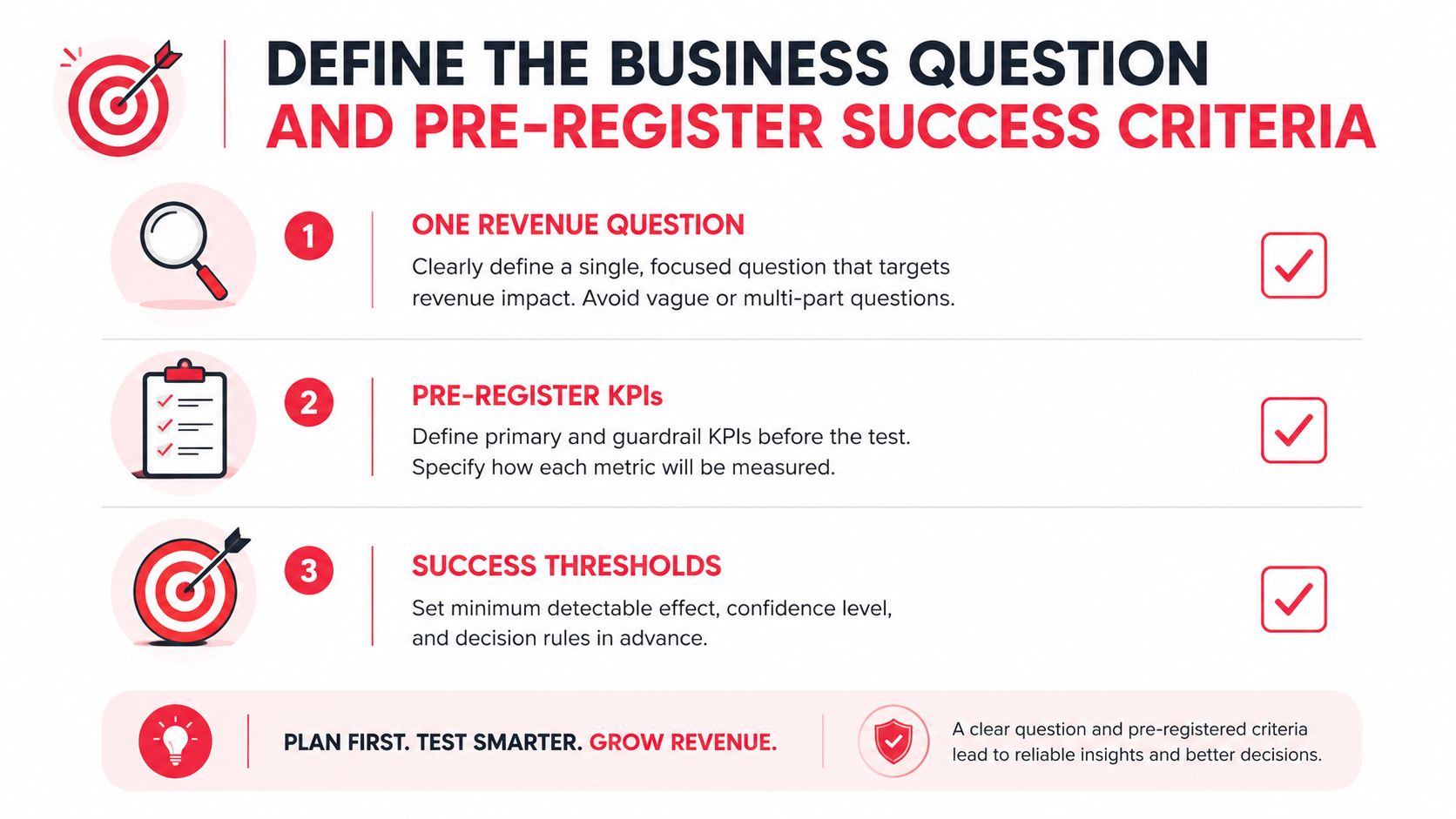 DEFINE THE BUSINESS QUESTION
AND PRE-REGISTER SUCCESS CRITERIA

1

ONE REVENUE QUESTION

Clearly define a single, focused question that targets revenue impact. Avoid vague or multi-part questions.

2

PRE-REGISTER KPIs

Define primary and guardrail KPIs before the test. Specify how each metric will be measured.

3

SUCCESS THRESHOLDS

Set minimum detectable effect, confidence level, and decision rules in advance.

PLAN FIRST. TEST SMARTER. GROW REVENUE.

A clear question and pre-registered criteria lead to reliable insights and better decisions.